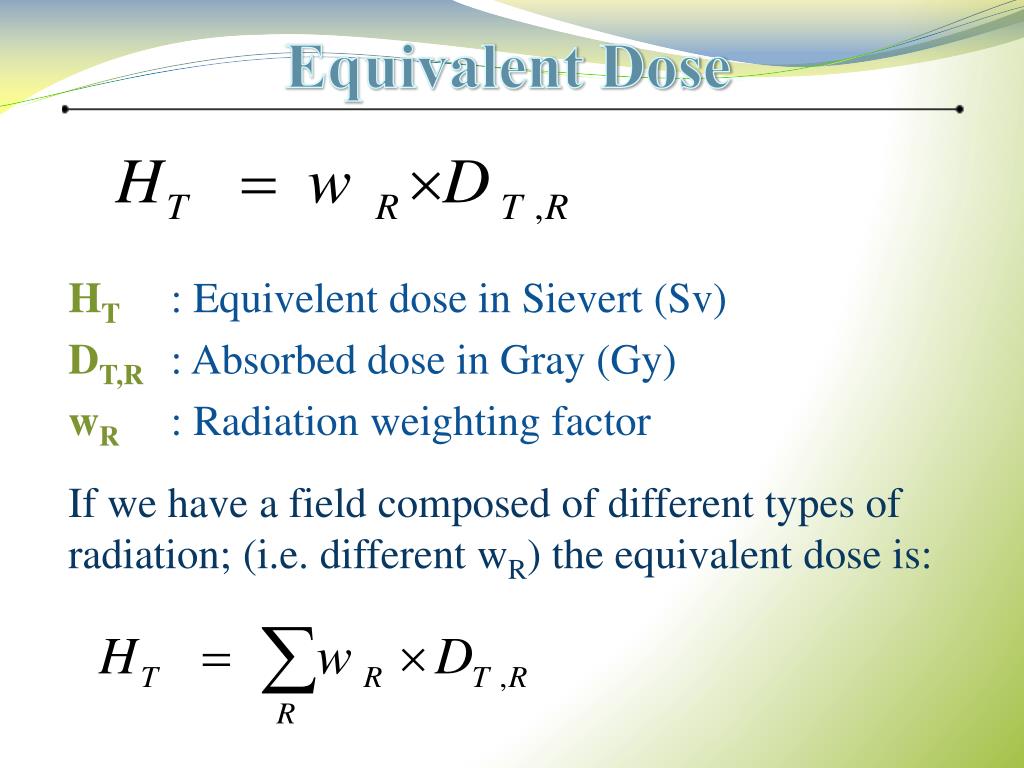 Equivalent Dose

$H_T = w_R \times D_{T,R}$

$H_T$ : Equivelent dose in Sievert (Sv)
$D_{T,R}$ : Absorbed dose in Gray (Gy)
$w_R$ : Radiation weighting factor

If we have a field composed of different types of radiation; (i.e. different $w_R$) the equivalent dose is:

$H_T = \sum_R w_R \times D_{T,R}$